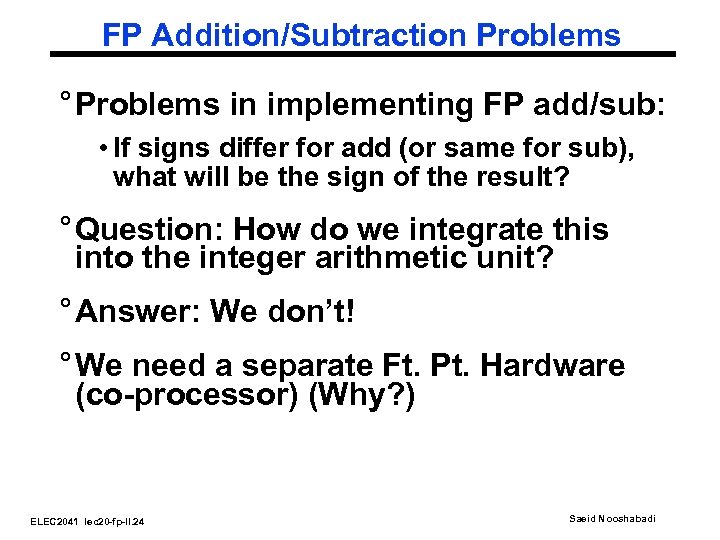 FP Addition/Subtraction Problems

° Problems in implementing FP add/sub:

• If signs differ for add (or same for sub), what will be the sign of the result?

° Question: How do we integrate this into the integer arithmetic unit?

° Answer: We don't!

° We need a separate Ft. Pt. Hardware (co-processor) (Why?)

ELEC2041 lec20-fp-II.24

Saeid Nooshabadi